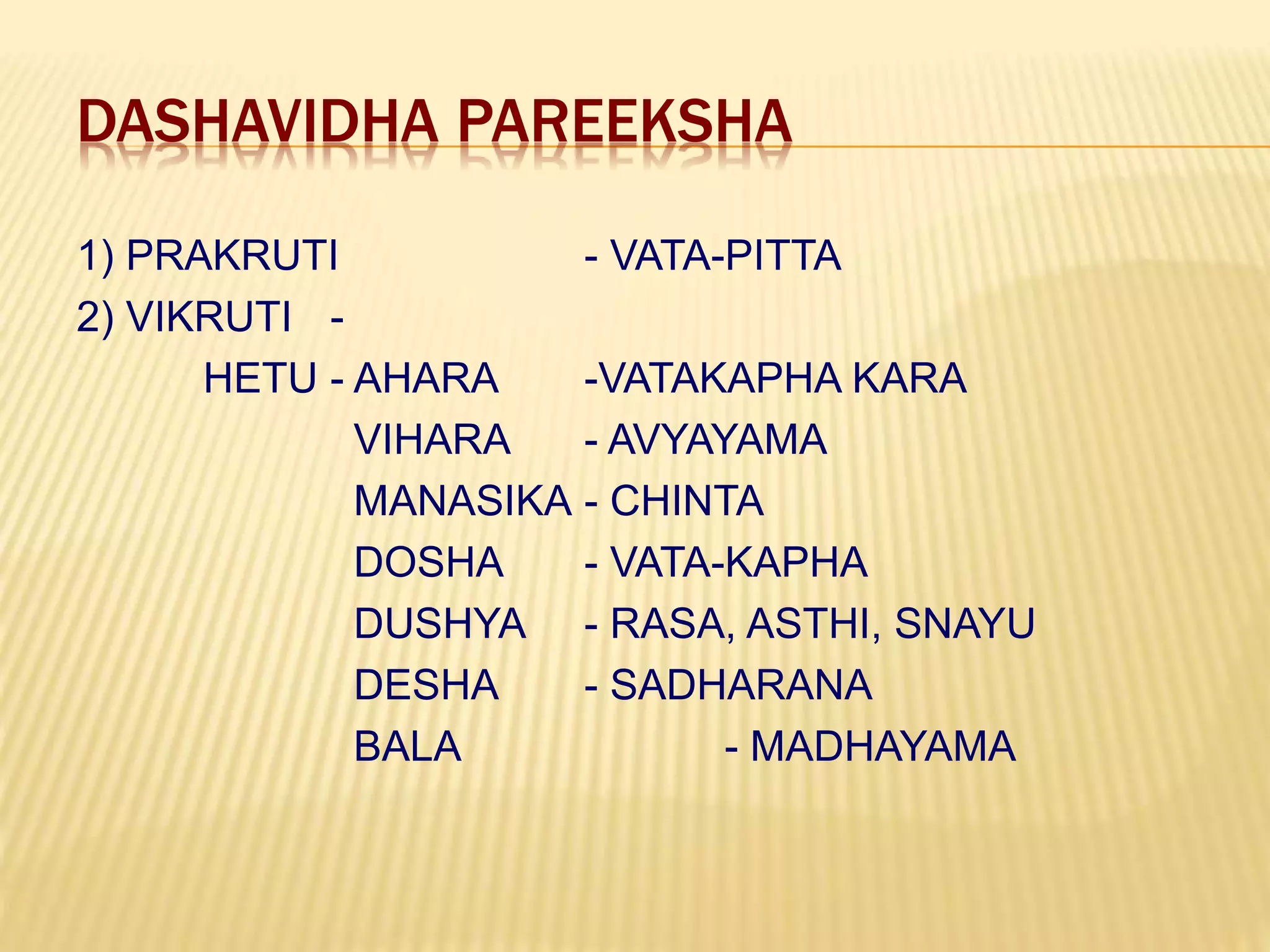 DASHAVIDHA PAREEKSHA

1) PRAKRUTI - VATA-PITTA
2) VIKRUTI -
HETU - AHARA -VATAKAPHA KARA
VIHARA - AVYAYAMA
MANASIKA - CHINTA
DOSHA - VATA-KAPHA
DUSHYA - RASA, ASTHI, SNAYU
DESHA - SADHARANA
BALA - MADHAYAMA